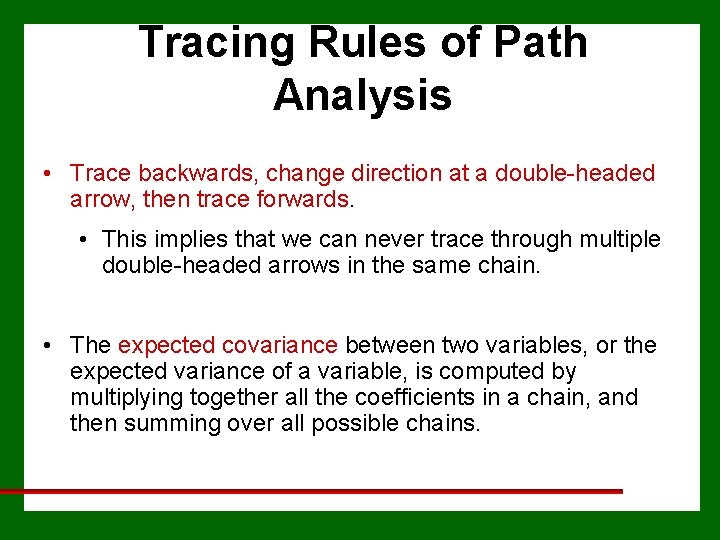 Tracing Rules of Path Analysis

• Trace backwards, change direction at a double-headed arrow, then trace forwards.

• This implies that we can never trace through multiple double-headed arrows in the same chain.

• The expected covariance between two variables, or the expected variance of a variable, is computed by multiplying together all the coefficients in a chain, and then summing over all possible chains.